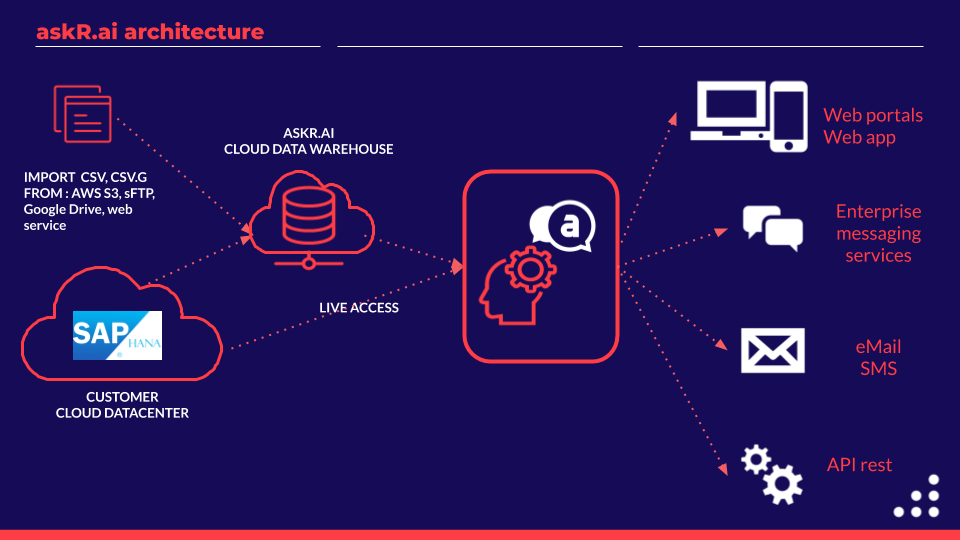 askR.ai architecture

IMPORT CSV, CSV.G FROM : AWS S3, sFTP, Google Drive, web service

ASKR.AI
CLOUD DATA WAREHOUSE

SAP HANA

CUSTOMER
CLOUD DATACENTER

LIVE ACCESS

a

Web portals
Web app

Enterprise messaging services

eMail
SMS

API rest